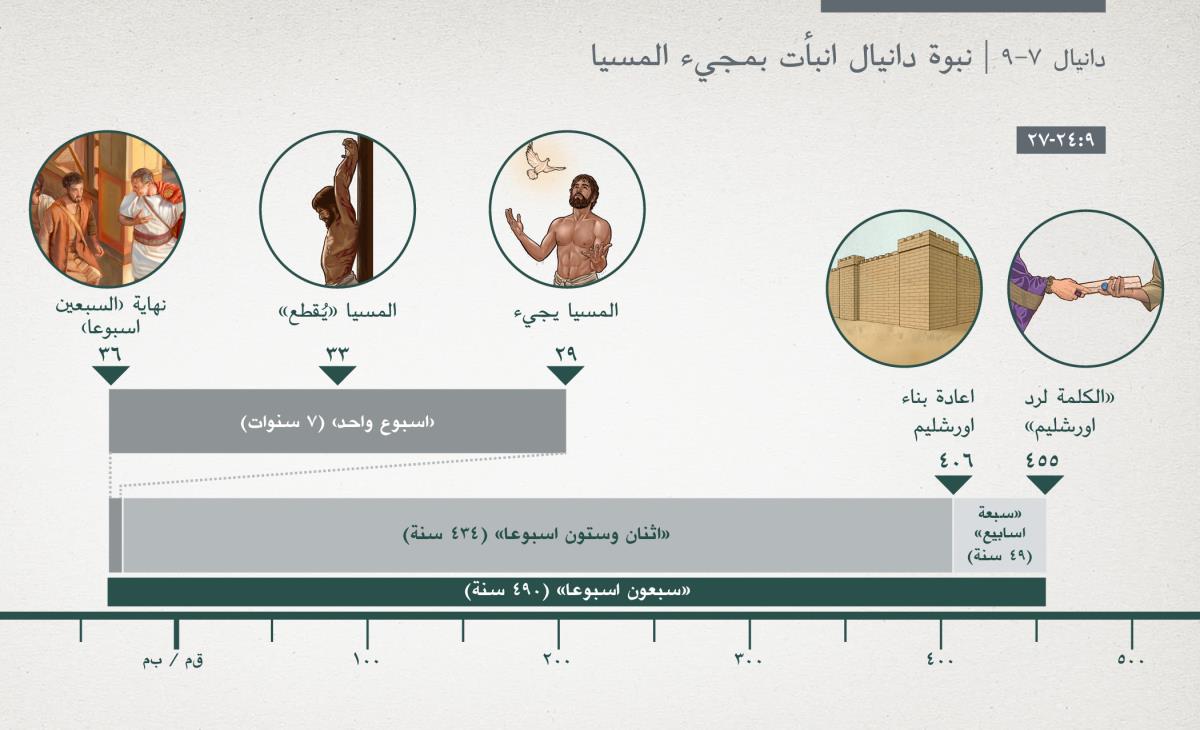 دانيال ٧-٩ | نبوة دانيال انبأت بمجيء المسيا

٢٧-٢٤:٩

«الكلمة لرد اورشليم»
٤٥٥

اعادة بناء اورشليم
٤٠٦

المسيا يجيء
٢٩

المسيا «يُقطع»
٣٣

نهاية «السبعين اسبوعا»
٣٦

«اسبوع واحد» (٧ سنوات)

«سبعة اسابيع» (٤٩ سنة)

«اثنان وستون اسبوعا» (٤٣٤ سنة)

«سبعون اسبوعا» (٤٩٠ سنة)

٥٠٠
٤٠٠
٣٠٠
٢٠٠
١٠٠
قم / بم